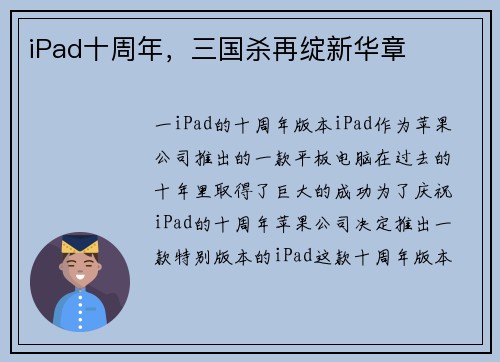 iPad十周年，三国杀再绽新华章

一iPad的十周年版本iPad作为苹果公司推出的一款平板电脑在过去的十年里取得了巨大的成功为了庆祝iPad的十周年苹果公司决定推出一款特别版本的iPad这款十周年版本